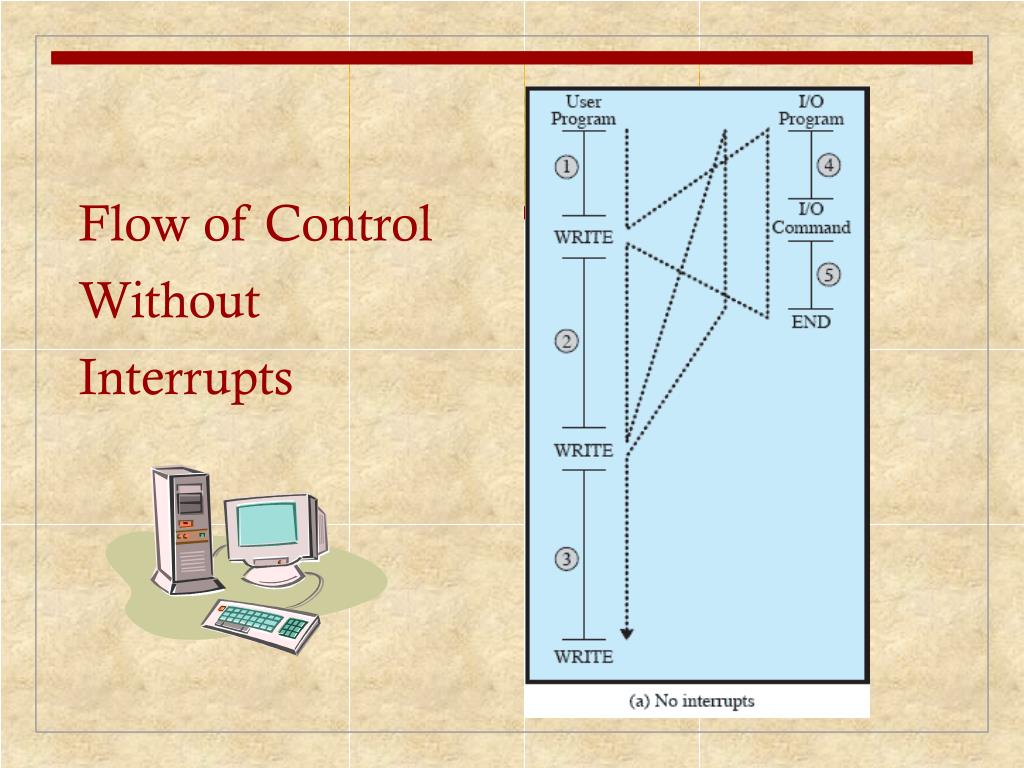 Flow of Control Without Interrupts

User Program

1

WRITE

2

WRITE

3

WRITE

I/O Program

4

I/O Command

5

END

(a) No interrupts